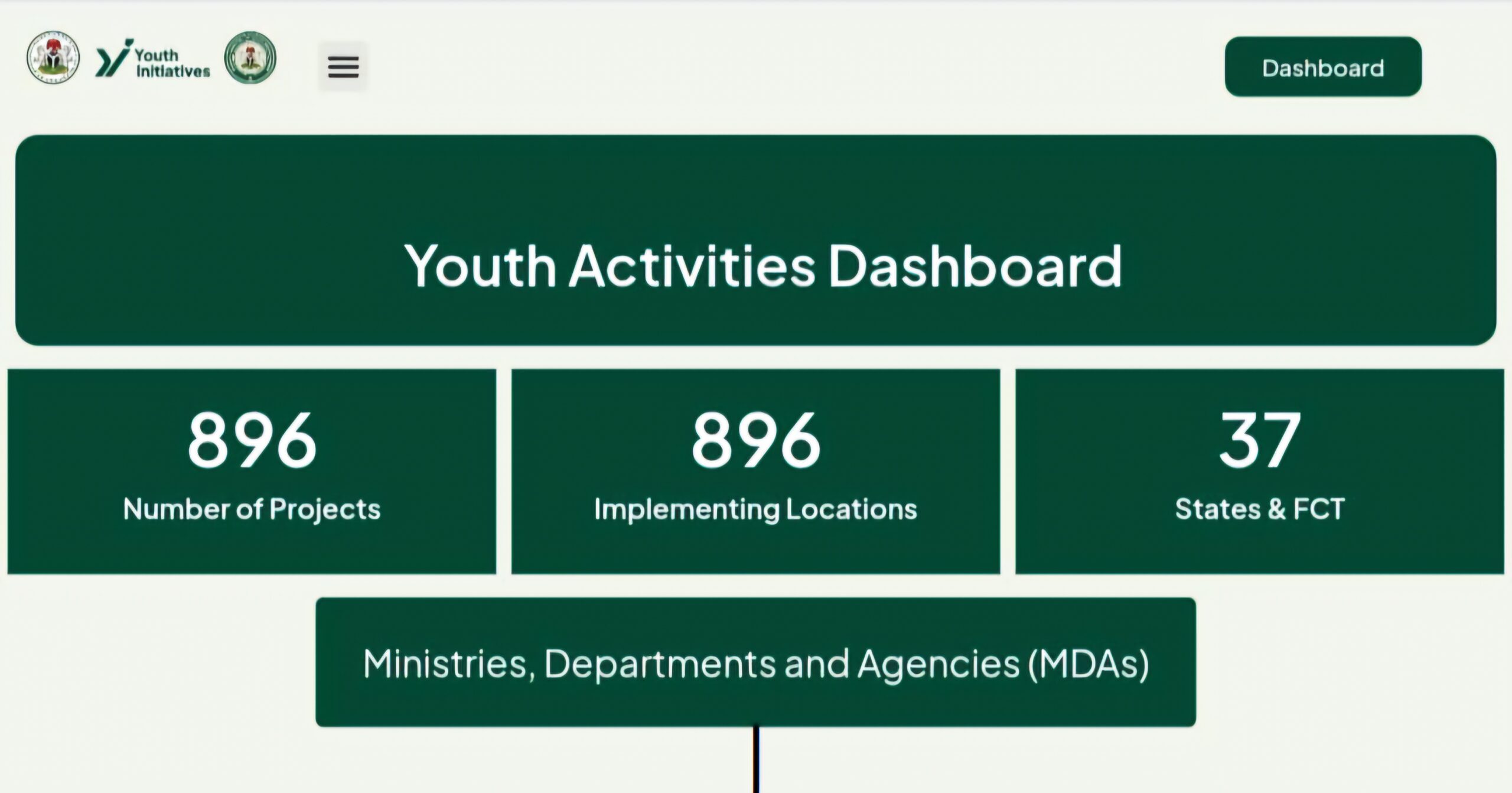 Youth Initiatives

Dashboard

Youth Activities Dashboard

896
Number of Projects

896
Implementing Locations

37
States & FCT

Ministries, Departments and Agencies (MDAs)